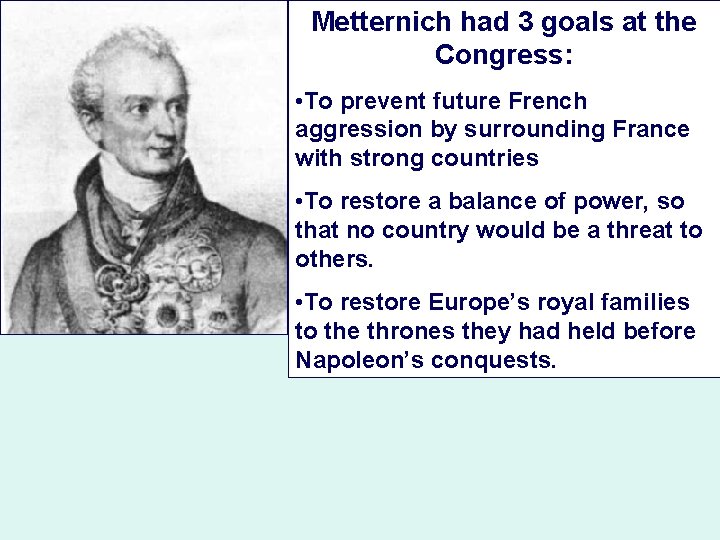 Metternich had 3 goals at the Congress:

•To prevent future French aggression by surrounding France with strong countries

•To restore a balance of power, so that no country would be a threat to others.

•To restore Europe’s royal families to the thrones they had held before Napoleon’s conquests.